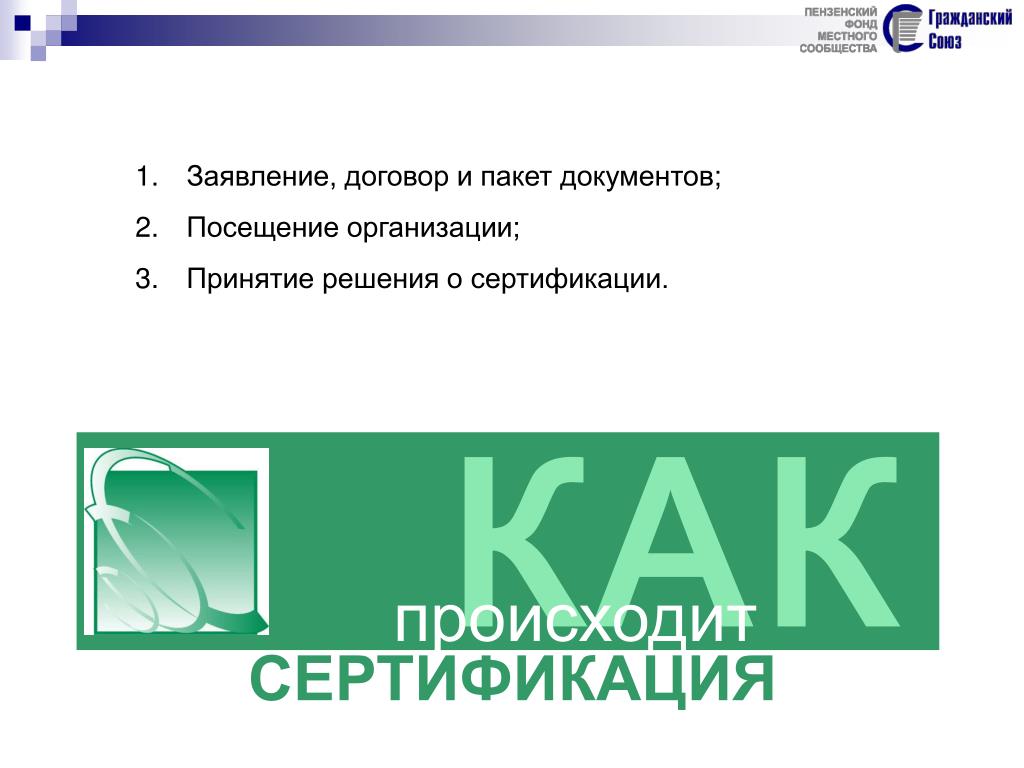 ПЕНЗЕНСКИЙ ФОНД МЕСТНОГО СООБЩЕСТВА

Гражданский Союз

1. Заявление, договор и пакет документов;

2. Посещение организации;

3. Принятие решения о сертификации.

КАК

происходит

СЕРТИФИКАЦИЯ